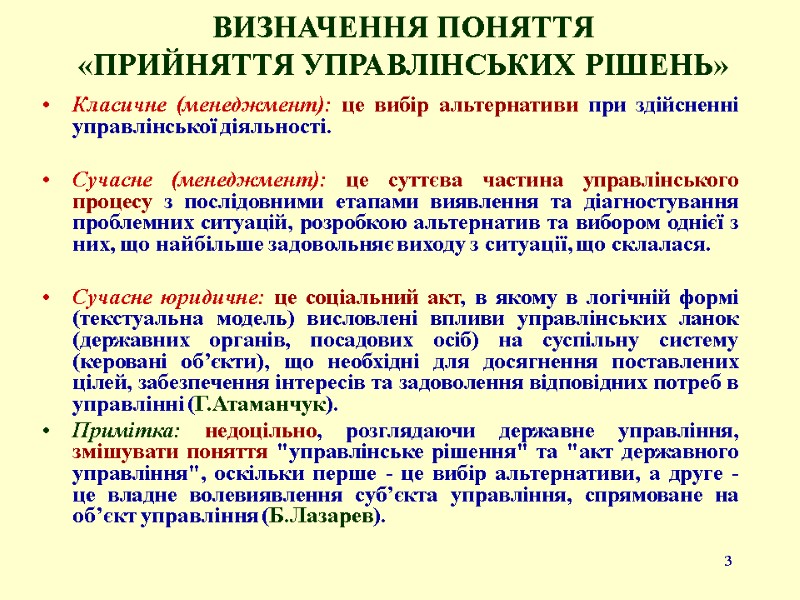 ВИЗНАЧЕННЯ ПОНЯТТЯ
«ПРИЙНЯТТЯ УПРАВЛІНСЬКИХ РІШЕНЬ»

• Класичне (менеджмент): це вибір альтернативи при здійсненні управлінської діяльності.

• Сучасне (менеджмент): це суттєва частина управлінського процесу з послідовними етапами виявлення та діагностування проблемних ситуацій, розробкою альтернатив та вибором однієї з них, що найбільше задовольняє виходу з ситуації, що склалася.

• Сучасне юридичне: це соціальний акт, в якому в логічній формі (текстуальна модель) висловлені впливи управлінських ланок (державних органів, посадових осіб) на суспільну систему (керовані об'єкти), що необхідні для досягнення поставлених цілей, забезпечення інтересів та задоволення відповідних потреб в управлінні (Г.Атаманчук).

• Примітка: недоцільно, розглядаючи державне управління, змішувати поняття "управлінське рішення" та "акт державного управління", оскільки перше - це вибір альтернативи, а друге - це владне волевиявлення суб'єкта управління, спрямоване на об'єкт управління (Б.Лазарев).

3